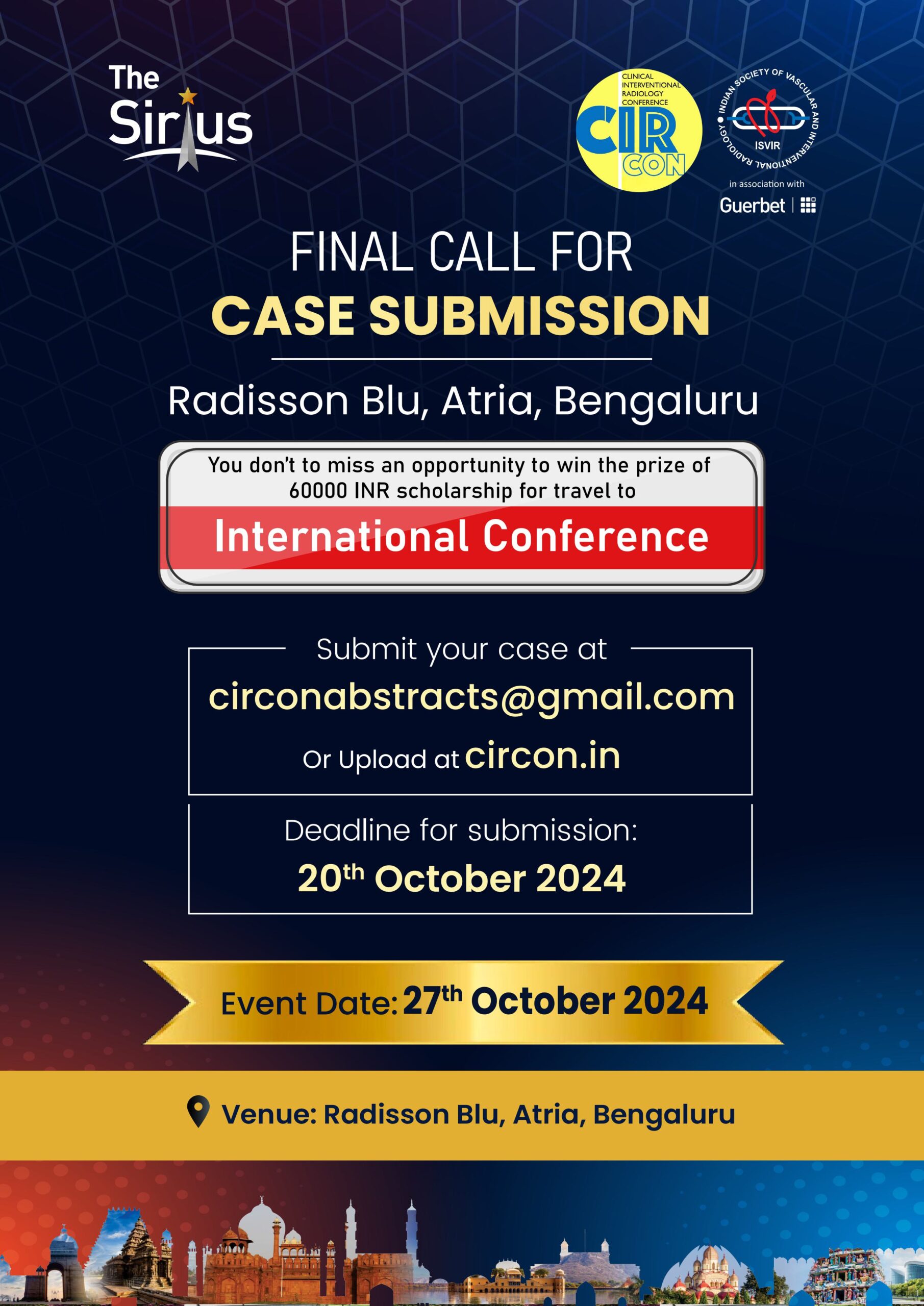 The Sirius

CLINICAL INTERVENTIONAL RADIOLOGY CONFERENCE
CIR CON

INDIAN SOCIETY OF VASCULAR AND INTERVENTIONAL RADIOLOGY
ISVIR

in association with
Guerbet

FINAL CALL FOR
CASE SUBMISSION

Radisson Blu, Atria, Bengaluru

You don't to miss an opportunity to win the prize of 60000 INR scholarship for travel to
International Conference

Submit your case at
circonabstracts@gmail.com
Or Upload at circon.in

Deadline for submission:
20$^{th}$ October 2024

Event Date: 27$^{th}$ October 2024

Venue: Radisson Blu, Atria, Bengaluru